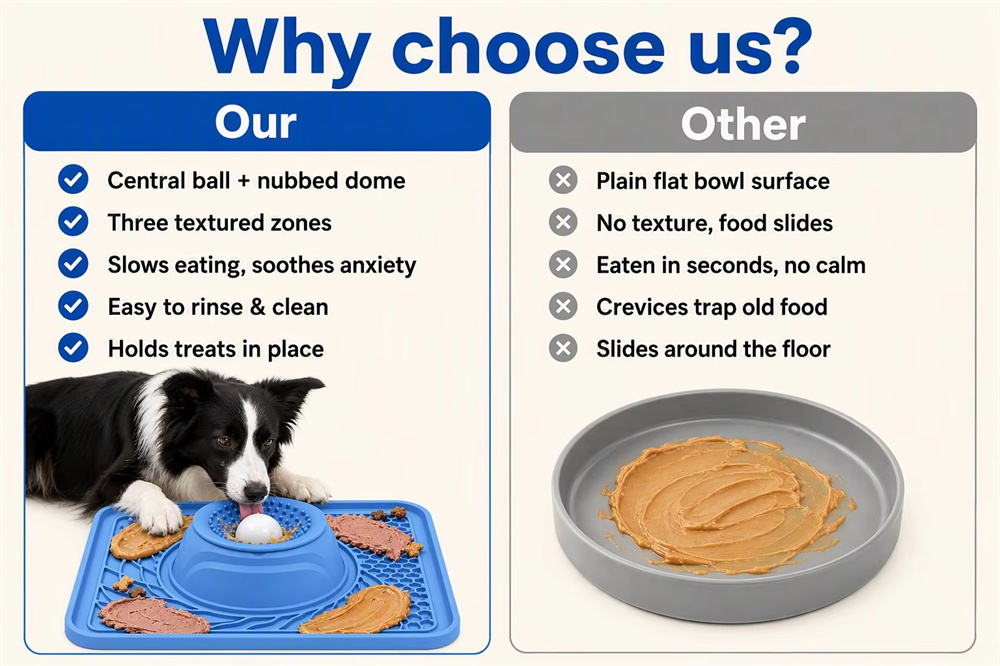 Why choose us?

Our

Central ball + nubbed dome
Three textured zones
Slows eating, soothes anxiety
Easy to rinse & clean
Holds treats in place

Other

Plain flat bowl surface
No texture, food slides
Eaten in seconds, no calm
Crevices trap old food
Slides around the floor